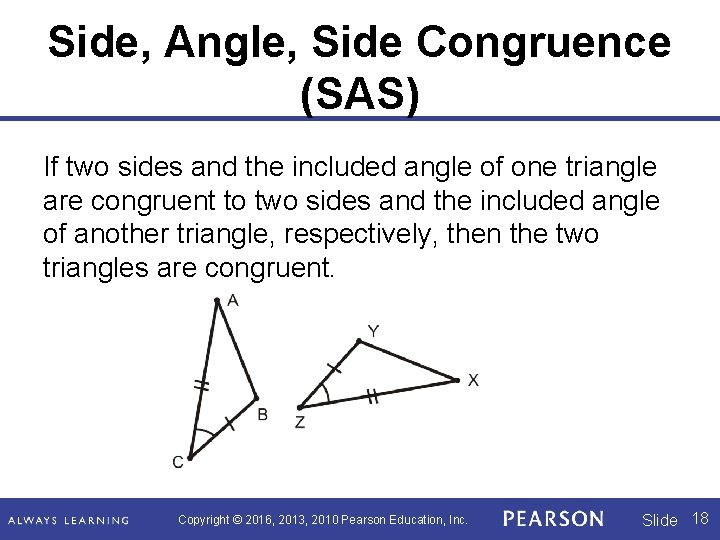 Side, Angle, Side Congruence (SAS)

If two sides and the included angle of one triangle are congruent to two sides and the included angle of another triangle, respectively, then the two triangles are congruent.

A
B
C
Y
X
Z

ALWAYS LEARNING Copyright © 2016, 2013, 2010 Pearson Education, Inc. PEARSON Slide 18